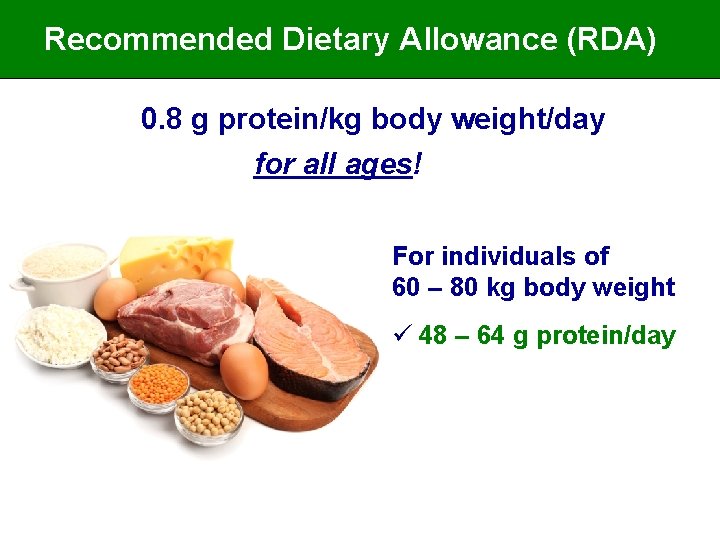 Recommended Dietary Allowance (RDA)

0.8 g protein/kg body weight/day

for all ages!

For individuals of
60 – 80 kg body weight

✓ 48 – 64 g protein/day